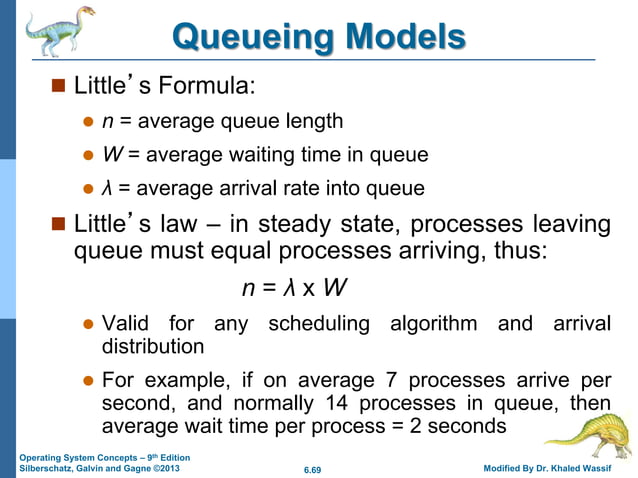 Queueing Models

Little's Formula:

$n$ = average queue length

$W$ = average waiting time in queue

$\lambda$ = average arrival rate into queue

Little's law – in steady state, processes leaving queue must equal processes arriving, thus:

$n = \lambda \times W$

Valid for any scheduling algorithm and arrival distribution

For example, if on average 7 processes arrive per second, and normally 14 processes in queue, then average wait time per process = 2 seconds

Operating System Concepts – 9th Edition
Silberschatz, Galvin and Gagne ©2013

6.69

Modified By Dr. Khaled Wassif